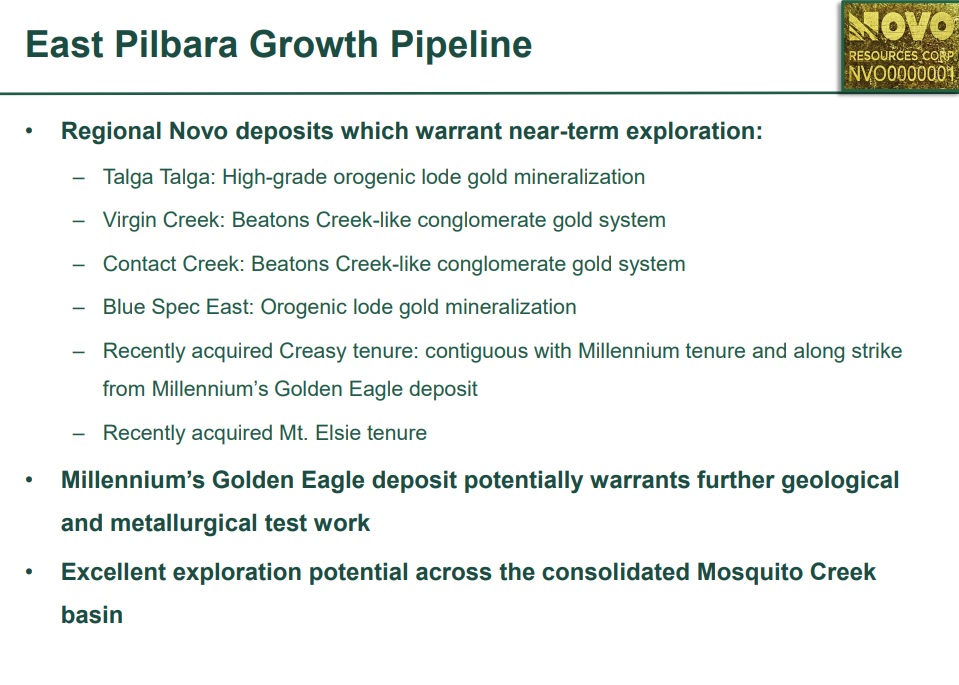 East Pilbara Growth Pipeline

NOVO RESOURCES CORP. NVO0000001

• Regional Novo deposits which warrant near-term exploration:

– Talga Talga: High-grade orogenic lode gold mineralization

– Virgin Creek: Beatons Creek-like conglomerate gold system

– Contact Creek: Beatons Creek-like conglomerate gold system

– Blue Spec East: Orogenic lode gold mineralization

– Recently acquired Creasy tenure: contiguous with Millennium tenure and along strike from Millennium's Golden Eagle deposit

– Recently acquired Mt. Elsie tenure

• Millennium's Golden Eagle deposit potentially warrants further geological and metallurgical test work

• Excellent exploration potential across the consolidated Mosquito Creek basin